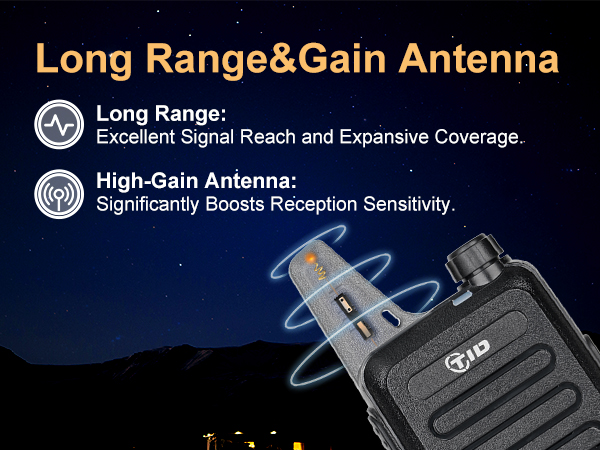 Long Range&Gain Antenna

Long Range:
Excellent Signal Reach and Expansive Coverage.

High-Gain Antenna:
Significantly Boosts Reception Sensitivity.

TID